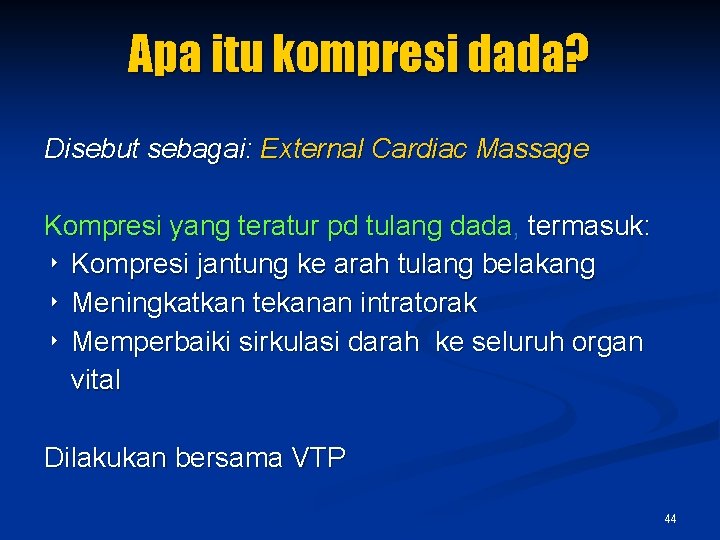 Apa itu kompresi dada?

Disebut sebagai: External Cardiac Massage

Kompresi yang teratur pd tulang dada, termasuk:
‣ Kompresi jantung ke arah tulang belakang
‣ Meningkatkan tekanan intratorak
‣ Memperbaiki sirkulasi darah ke seluruh organ vital

Dilakukan bersama VTP

44